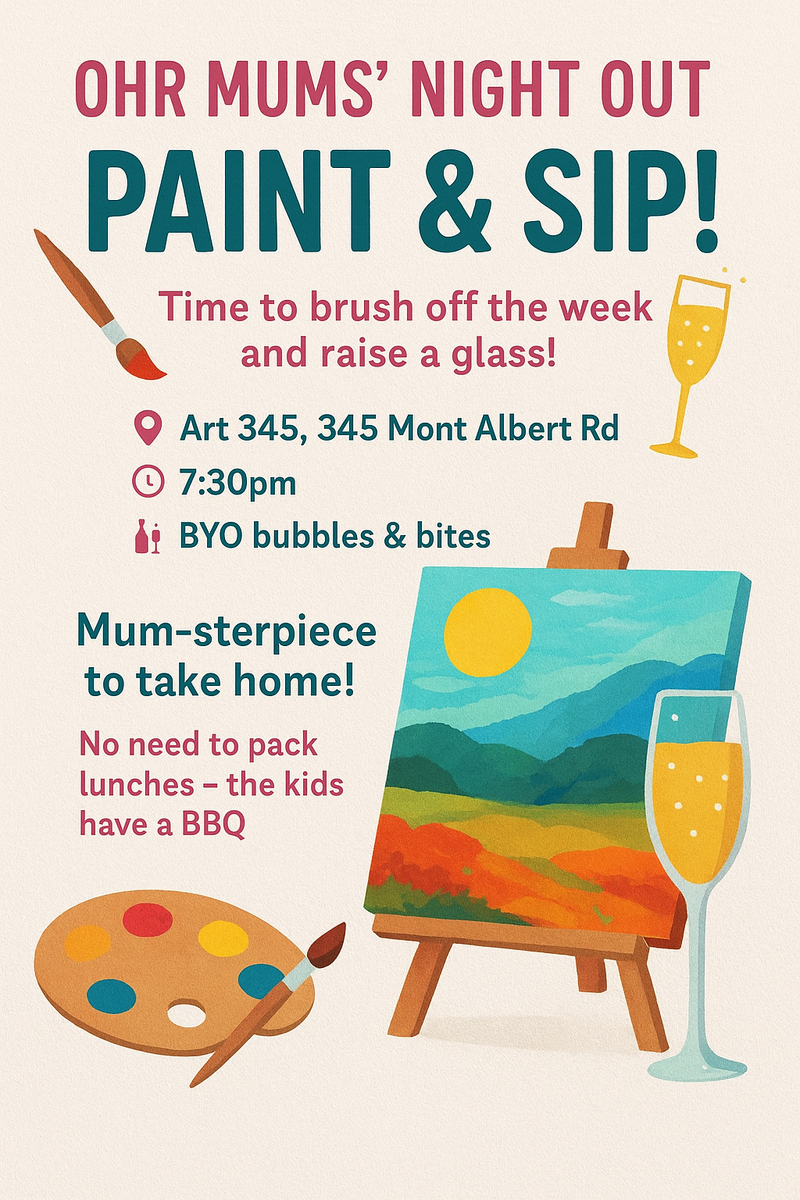 OHR MUMS' NIGHT OUT

PAINT & SIP!

Time to brush off the week and raise a glass!

Art 345, 345 Mont Albert Rd

7:30pm

BYO bubbles & bites

Mum-sterpiece to take home!

No need to pack lunches – the kids have a BBQ